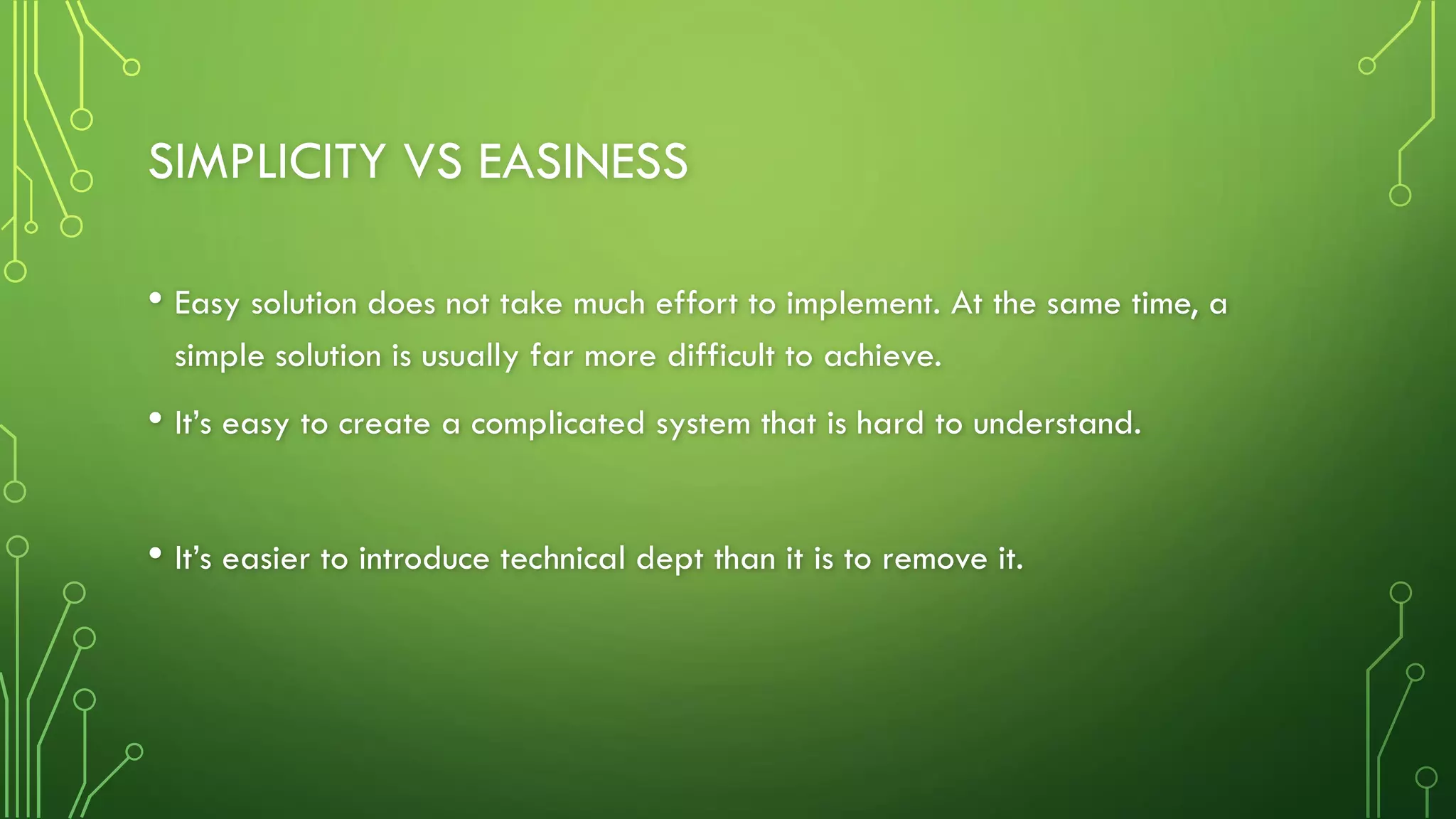 SIMPLICITY VS EASINESS

• Easy solution does not take much effort to implement. At the same time, a simple solution is usually far more difficult to achieve.

• It's easy to create a complicated system that is hard to understand.

• It's easier to introduce technical dept than it is to remove it.